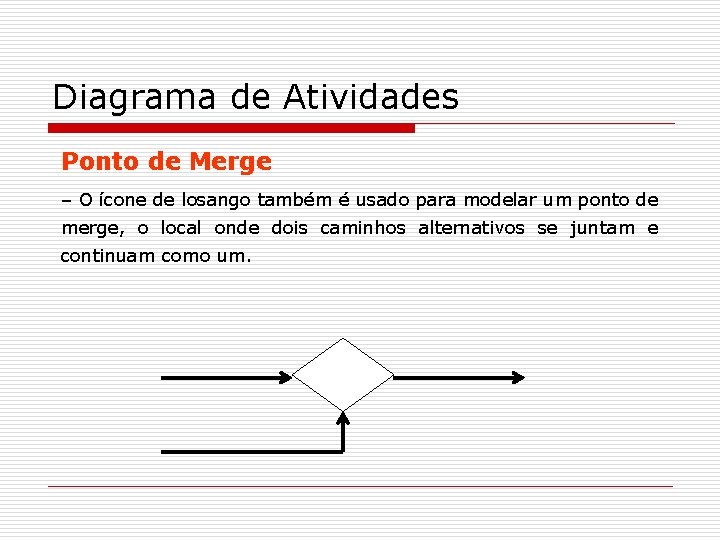 Diagrama de Atividades

Ponto de Merge

– O ícone de losango também é usado para modelar um ponto de merge, o local onde dois caminhos alternativos se juntam e continuam como um.